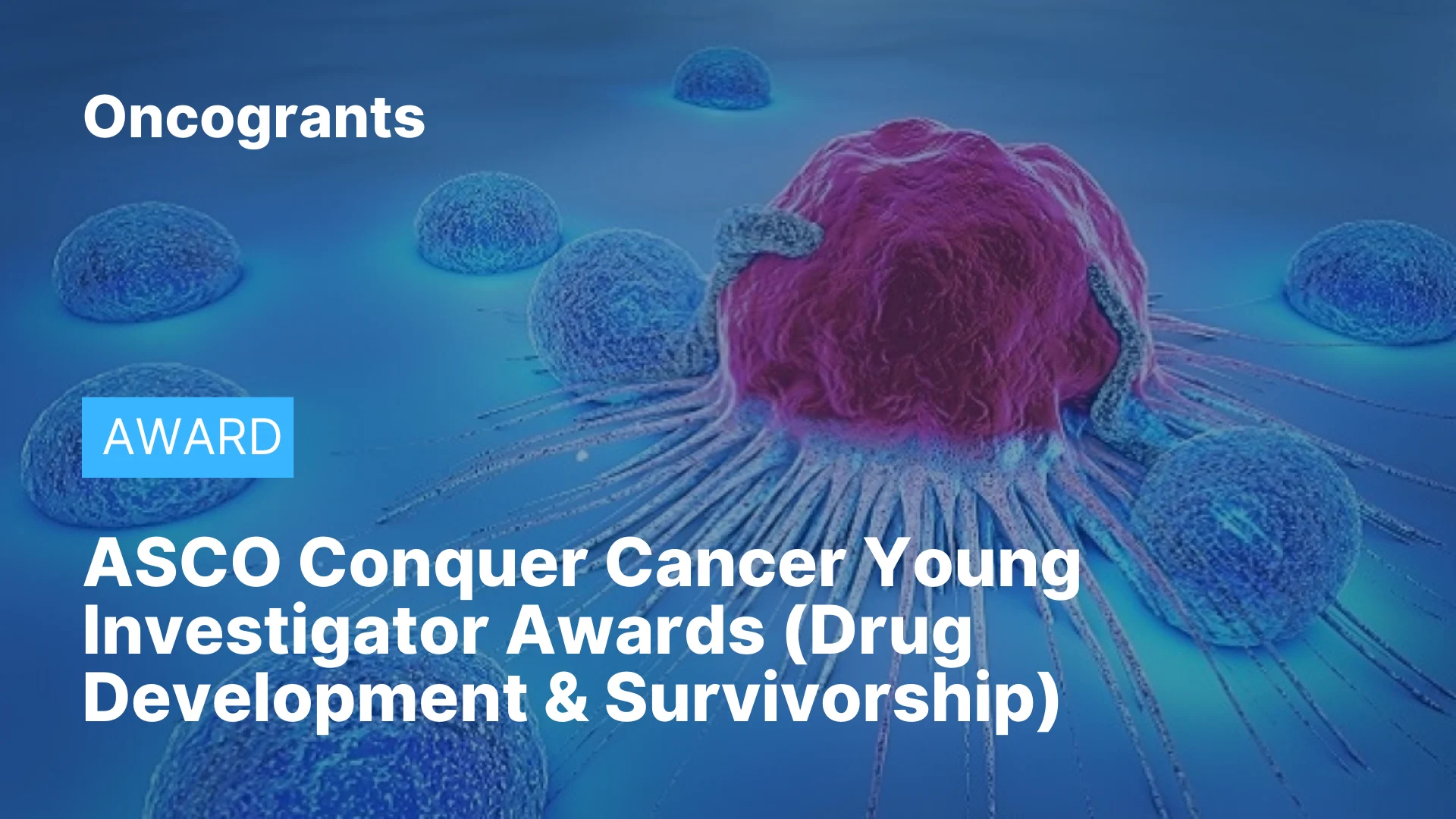 Oncogrants

AWARD

ASCO Conquer Cancer Young Investigator Awards (Drug Development & Survivorship)